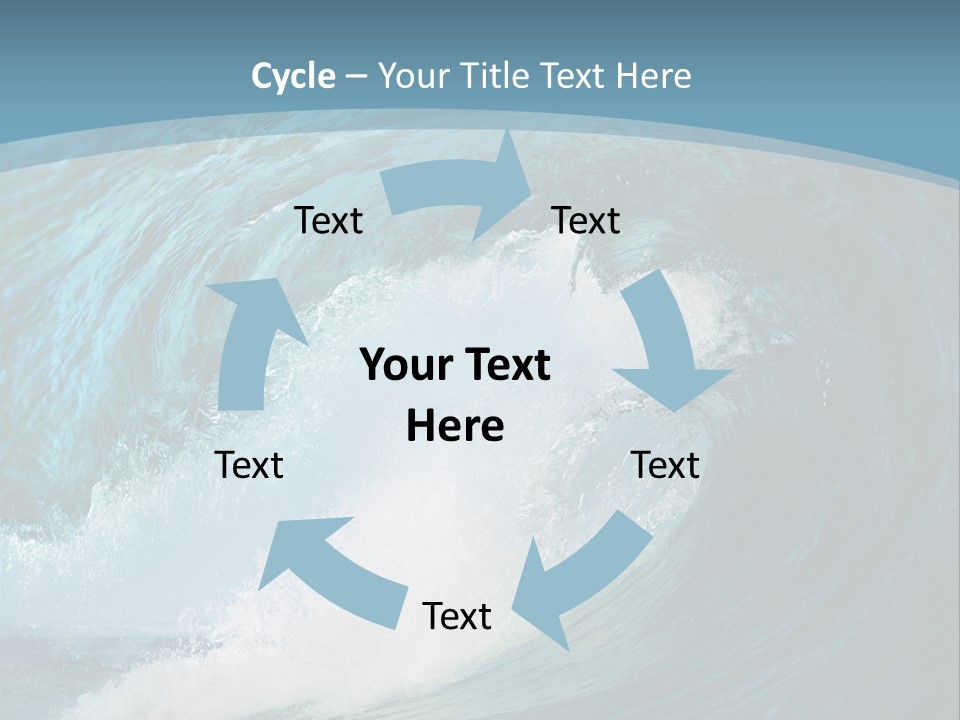 Cycle – Your Title Text Here

Text

Text

Your Text Here

Text

Text

Text